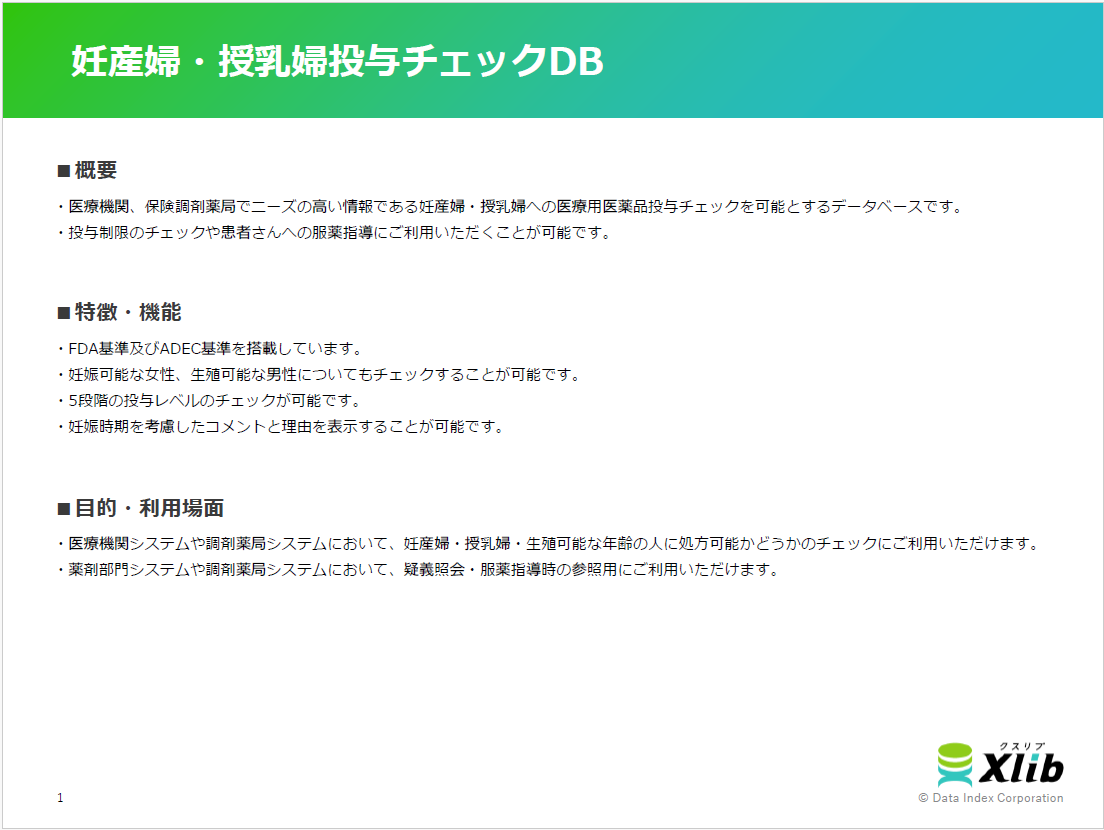 妊産婦・授乳婦投与チェックDB

■概要

・医療機関、保険調剤薬局でニーズの高い情報である妊産婦・授乳婦への医療用医薬品投与チェックを可能とするデータベースです。
・投与制限のチェックや患者さんへの服薬指導にご利用いただくことが可能です。

■特徴・機能

・FDA基準及びADEC基準を搭載しています。
・妊娠可能な女性、生殖可能な男性についてもチェックすることが可能です。
・5段階の投与レベルのチェックが可能です。
・妊娠時期を考慮したコメントと理由を表示することが可能です。

■目的・利用場面

・医療機関システムや調剤薬局システムにおいて、妊産婦・授乳婦・生殖可能な年齢の人に処方可能かどうかのチェックにご利用いただけます。
・薬剤部門システムや調剤薬局システムにおいて、疑義照会・服薬指導時の参照用にご利用いただけます。

1

クスリブ
Xlib
© Data Index Corporation